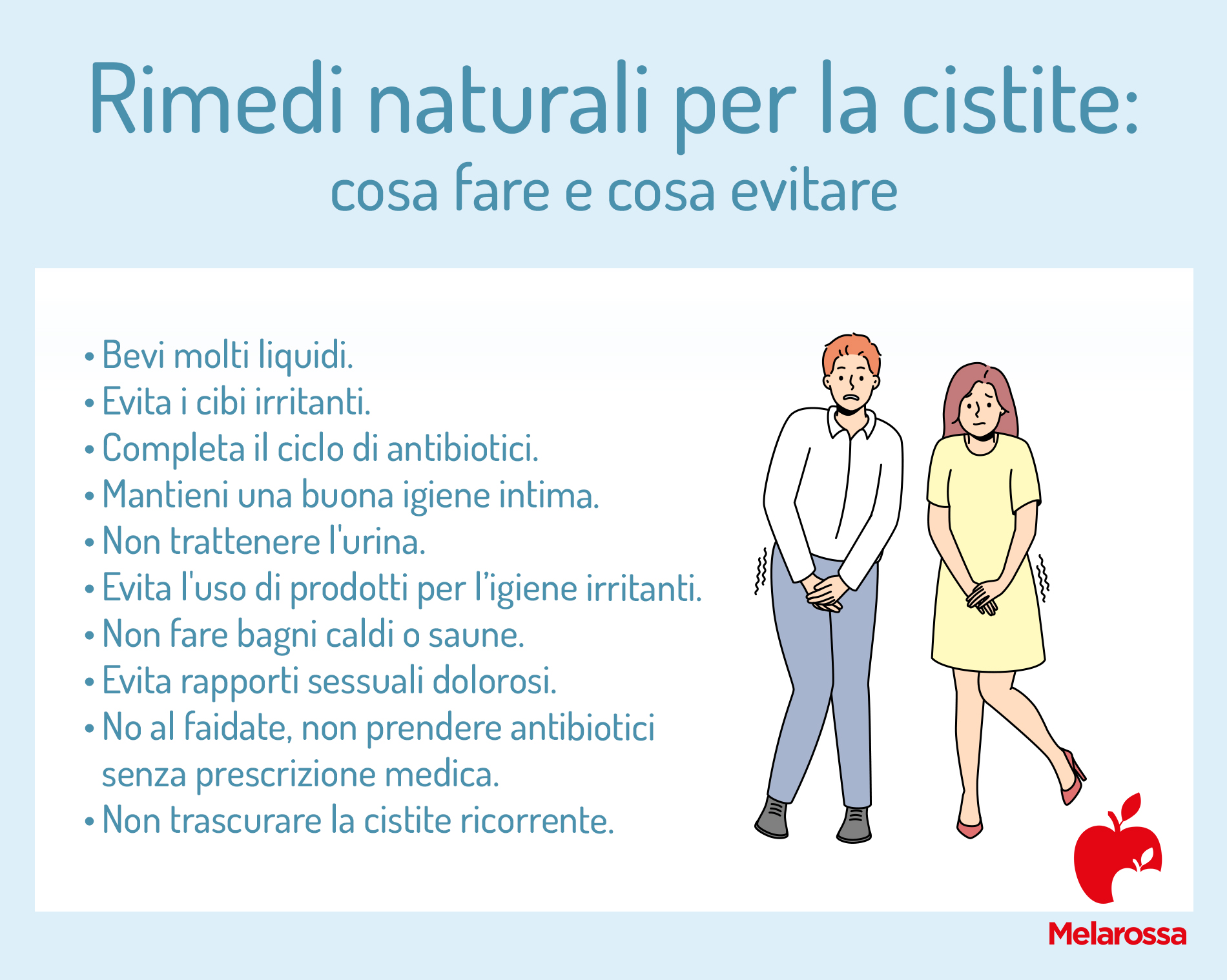 Rimedi naturali per la cistite:
cosa fare e cosa evitare

• Bevi molti liquidi.
• Evita i cibi irritanti.
• Completa il ciclo di antibiotici.
• Mantieni una buona igiene intima.
• Non trattenere l'urina.
• Evita l'uso di prodotti per l'igiene irritanti.
• Non fare bagni caldi o saune.
• Evita rapporti sessuali dolorosi.
• No al faidate, non prendere antibiotici senza prescrizione medica.
• Non trascurare la cistite ricorrente.

Melarossa